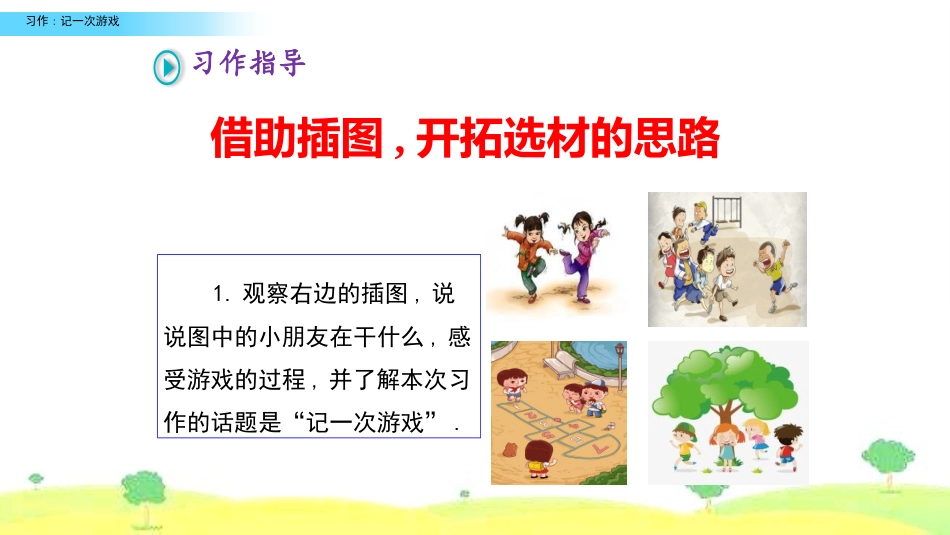 习作：记一次游戏

习作指导

借助插图，开拓选材的思路

1. 观察右边的插图，说说图中的小朋友在干什么，感受游戏的过程，并了解本次习作的话题是“记一次游戏”.